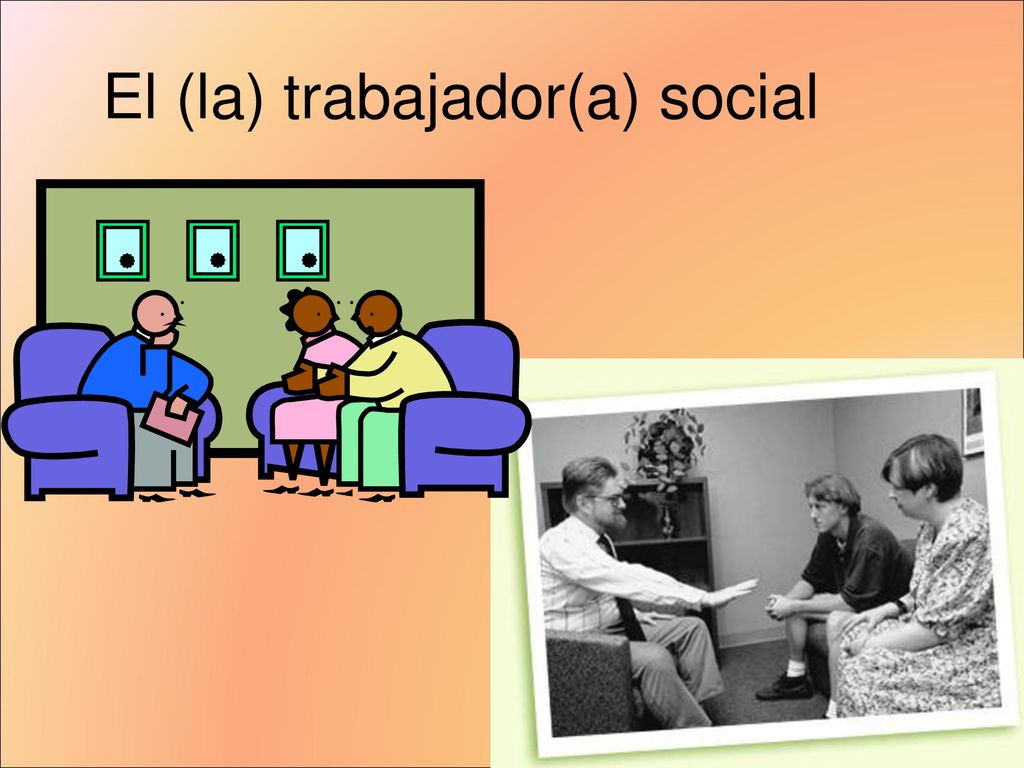 El (la) trabajador(a) social